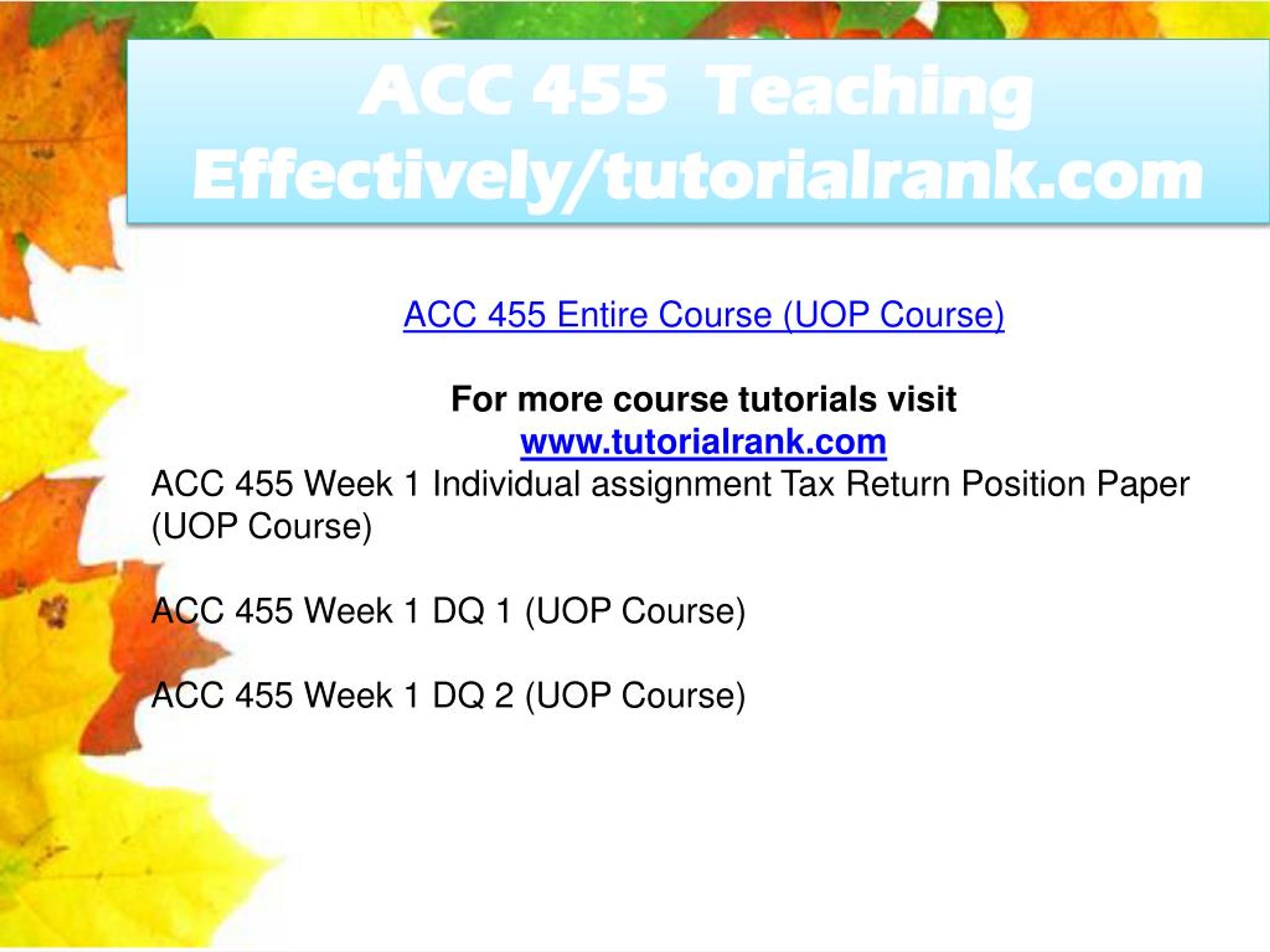 ACC 455 Teaching Effectively/tutorialrank.com

ACC 455 Entire Course (UOP Course)

For more course tutorials visit
www.tutorialrank.com

ACC 455 Week 1 Individual assignment Tax Return Position Paper (UOP Course)

ACC 455 Week 1 DQ 1 (UOP Course)

ACC 455 Week 1 DQ 2 (UOP Course)